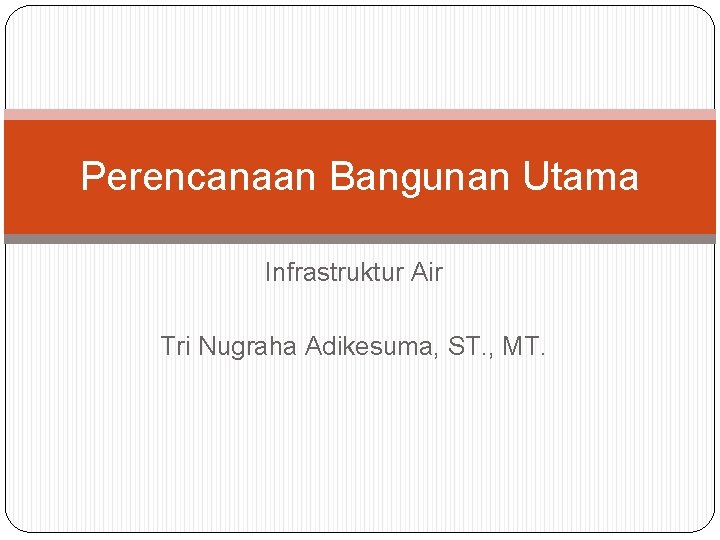 Perencanaan Bangunan Utama

Infrastruktur Air

Tri Nugraha Adikesuma, ST., MT.